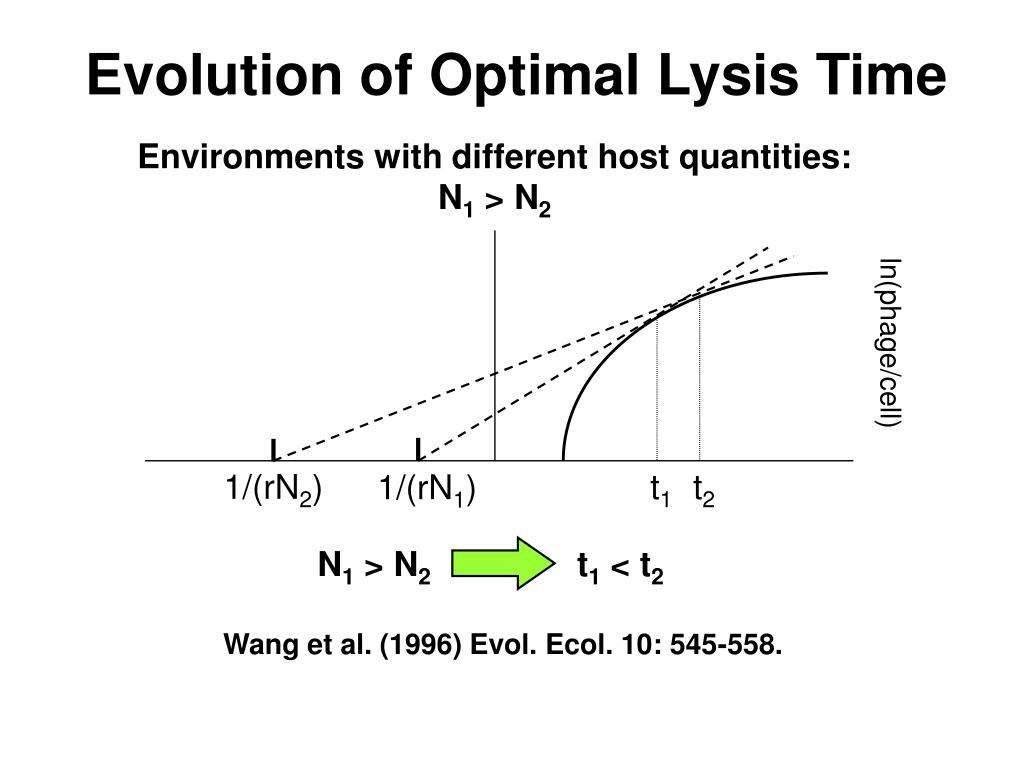 Evolution of Optimal Lysis Time

Environments with different host quantities:
$N_1 > N_2$

ln(phage/cell)

$1/(rN_2)$ $1/(rN_1)$ $t_1$ $t_2$

$N_1 > N_2$ $t_1 < t_2$

Wang et al. (1996) Evol. Ecol. 10: 545-558.